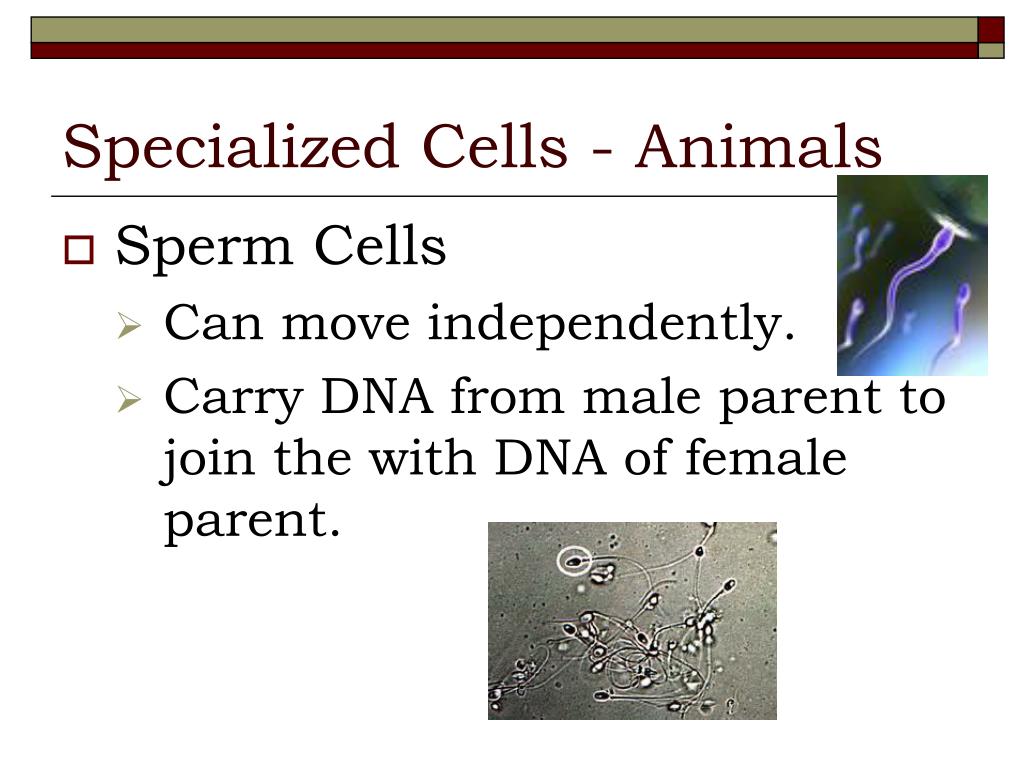 Specialized Cells - Animals

Sperm Cells

Can move independently.

Carry DNA from male parent to join the with DNA of female parent.